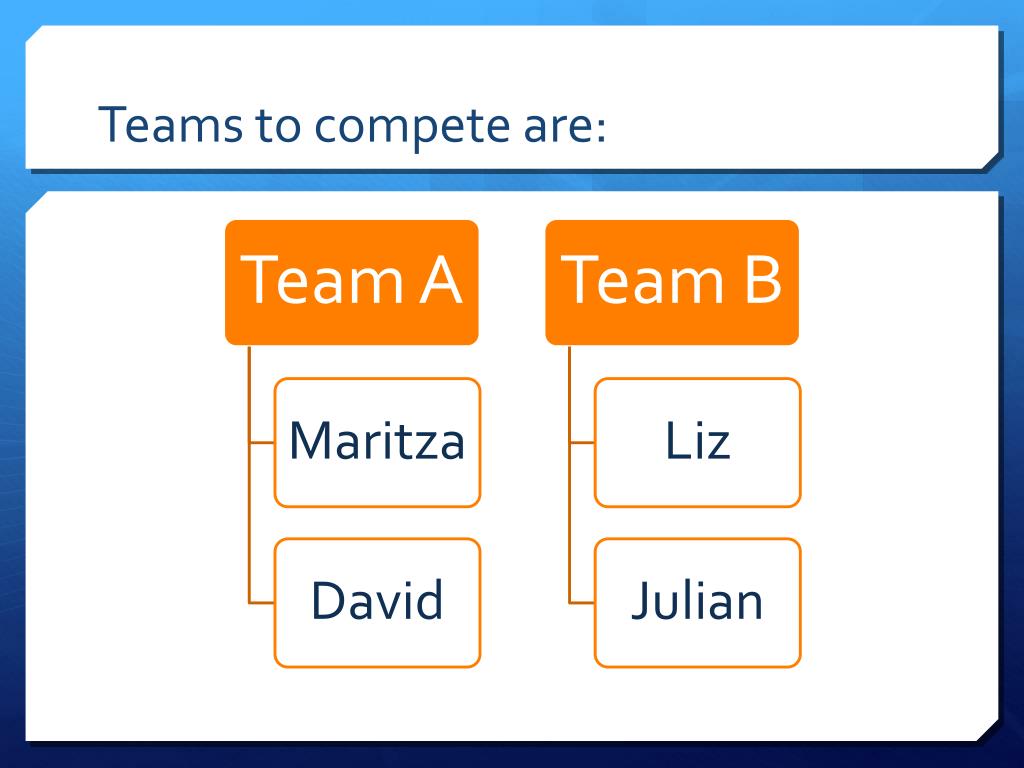 Teams to compete are:

Team A

Maritza

David

Team B

Liz

Julian